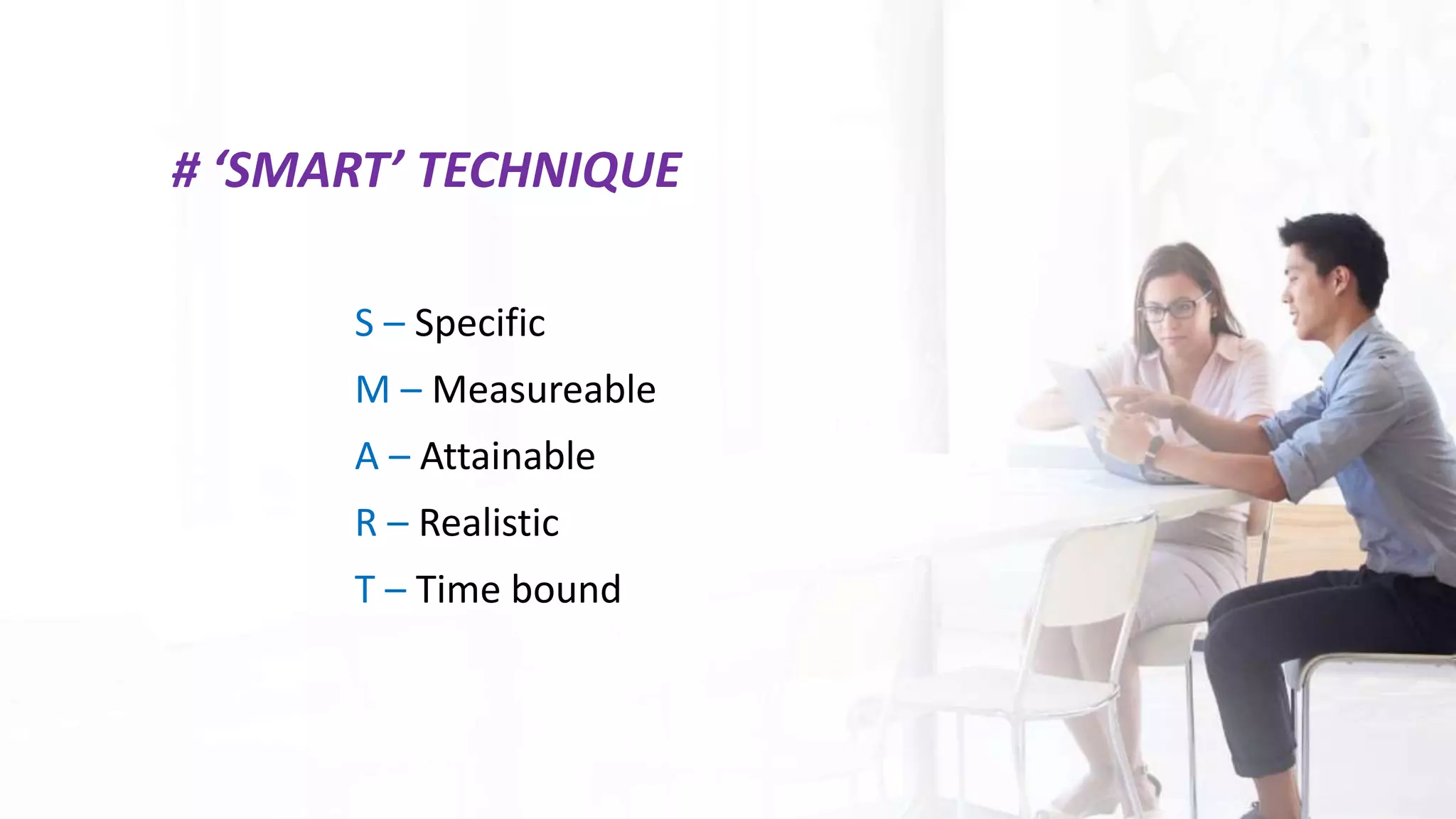 # ‘SMART’ TECHNIQUE

S – Specific

M – Measureable

A – Attainable

R – Realistic

T – Time bound